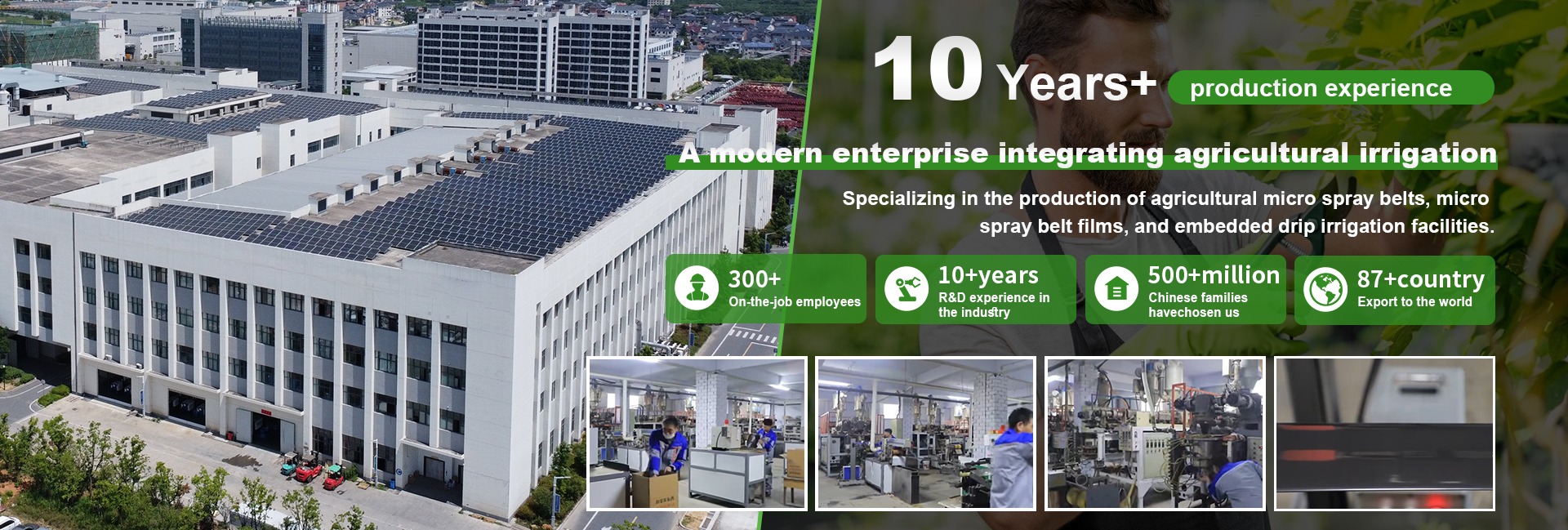 10 Years+ production experience

A modern enterprise integrating agricultural irrigation

Specializing in the production of agricultural micro spray belts, micro spray belt films, and embedded drip irrigation facilities.

300+
On-the-job employees

10+years
R&D experience in the industry

500+million
Chinese families havechosen us

87+country
Export to the world